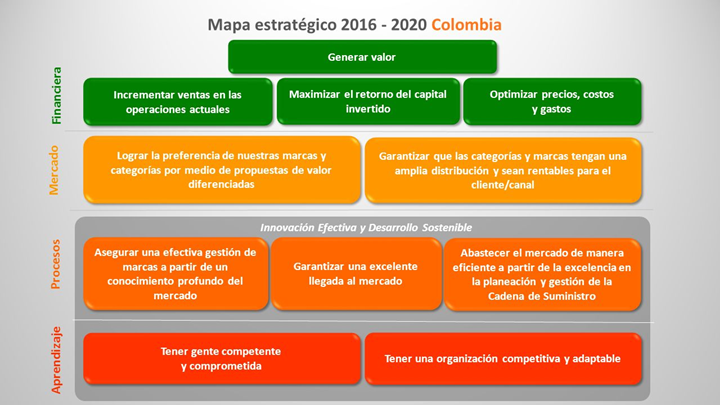 Mapa estratégico 2016 - 2020 Colombia

Financiera

Generar valor

Incrementar ventas en las operaciones actuales

Maximizar el retorno del capital invertido

Optimizar precios, costos y gastos

Mercado

Lograr la preferencia de nuestras marcas y categorías por medio de propuestas de valor diferenciadas

Garantizar que las categorías y marcas tengan una amplia distribución y sean rentables para el cliente/canal

Procesos

Innovación Efectiva y Desarrollo Sostenible

Asegurar una efectiva gestión de marcas a partir de un conocimiento profundo del mercado

Garantizar una excelente llegada al mercado

Abastecer el mercado de manera eficiente a partir de la excelencia en la planeación y gestión de la Cadena de Suministro

Aprendizaje

Tener gente competente y comprometida

Tener una organización competitiva y adaptable